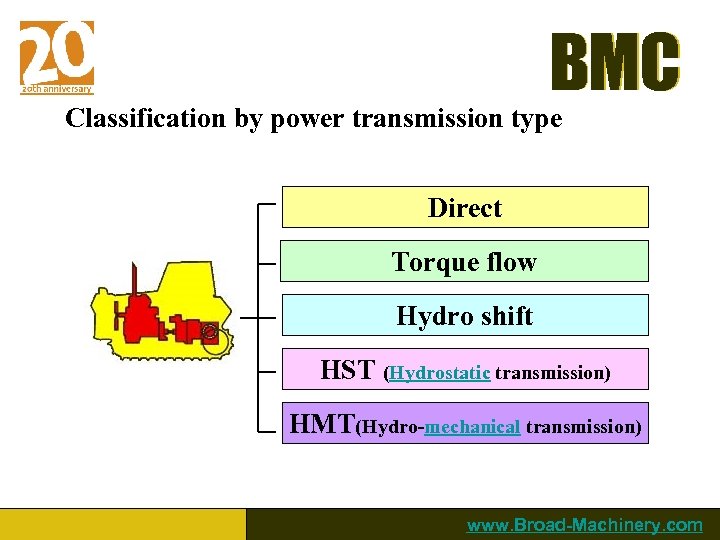 20
20th anniversary

BMC

Classification by power transmission type

Direct

Torque flow

Hydro shift

HST (Hydrostatic transmission)

HMT(Hydro-mechanical transmission)

www.Broad-Machinery.com